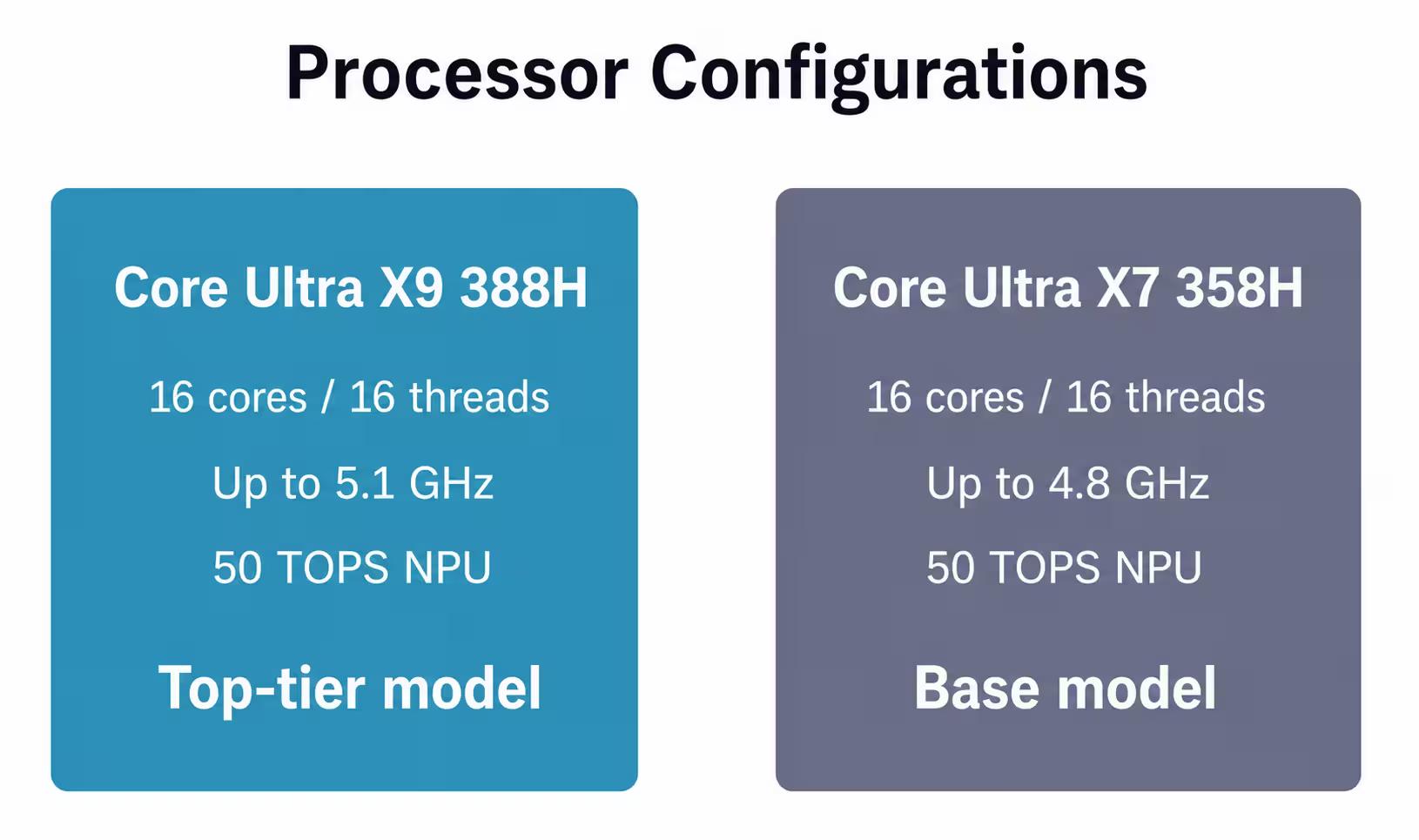 Processor Configurations

Core Ultra X9 388H

16 cores / 16 threads

Up to 5.1 GHz

50 TOPS NPU

Top-tier model

Core Ultra X7 358H

16 cores / 16 threads

Up to 4.8 GHz

50 TOPS NPU

Base model